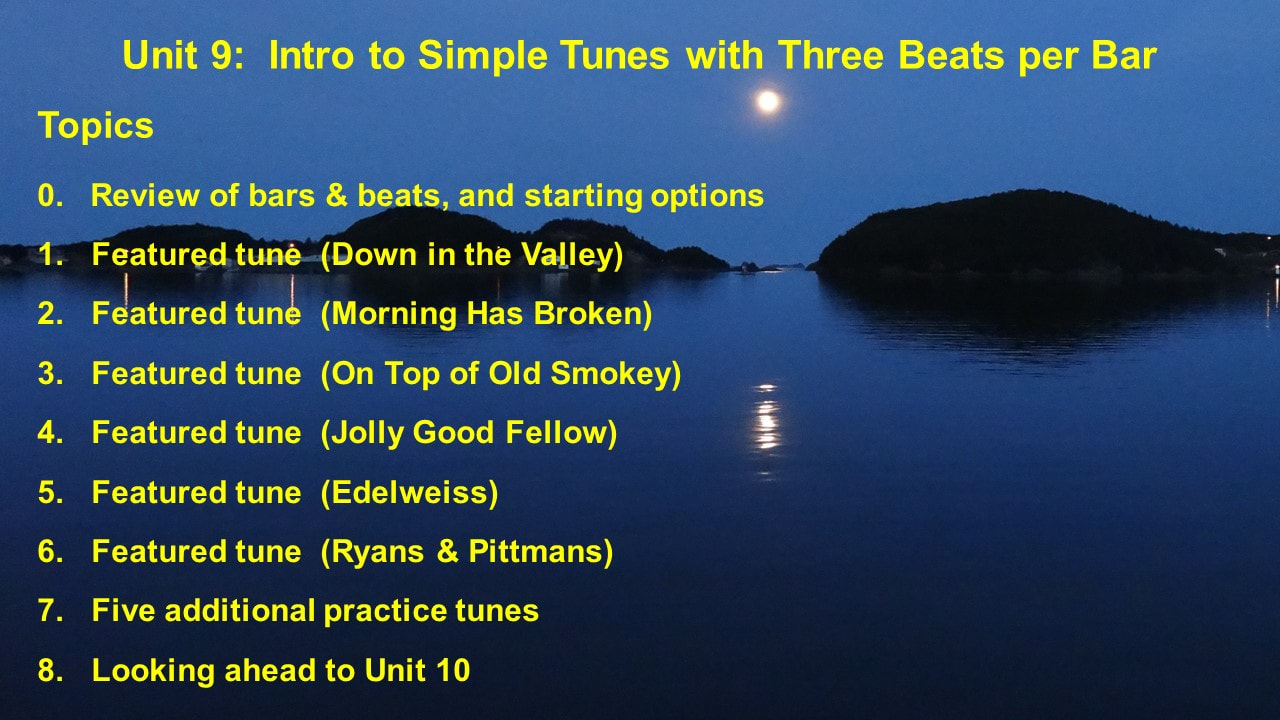 Unit 9: Intro to Simple Tunes with Three Beats per Bar

Topics

0. Review of bars & beats, and starting options
1. Featured tune (Down in the Valley)
2. Featured tune (Morning Has Broken)
3. Featured tune (On Top of Old Smokey)
4. Featured tune (Jolly Good Fellow)
5. Featured tune (Edelweiss)
6. Featured tune (Ryans & Pittmans)
7. Five additional practice tunes
8. Looking ahead to Unit 10